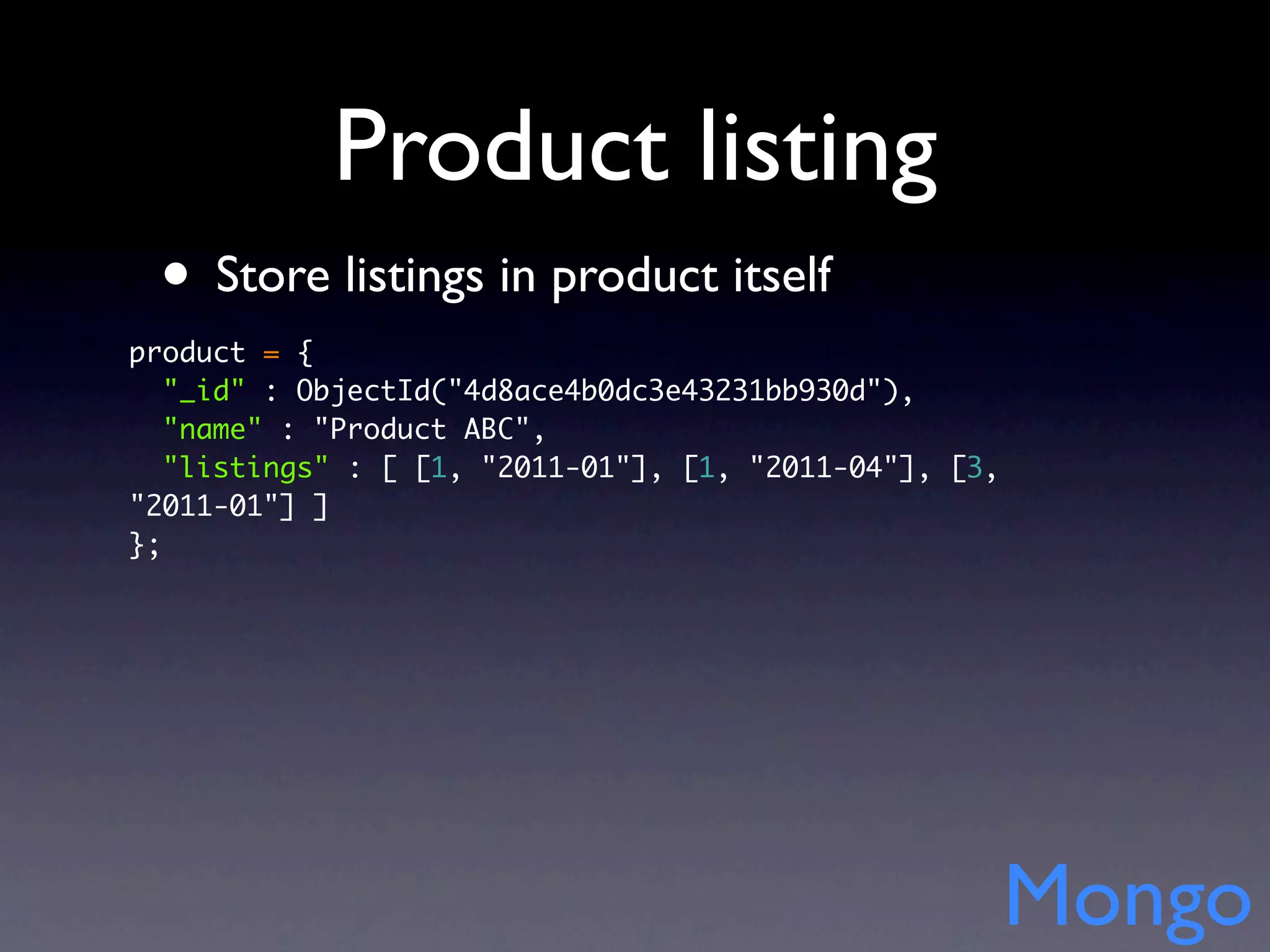 Product listing

• Store listings in product itself

product = {
  "_id" : ObjectId("4d8ace4b0dc3e43231bb930d"),
  "name" : "Product ABC",
  "listings" : [ [1, "2011-01"], [1, "2011-04"], [3, "2011-01"] ]
};

Mongo